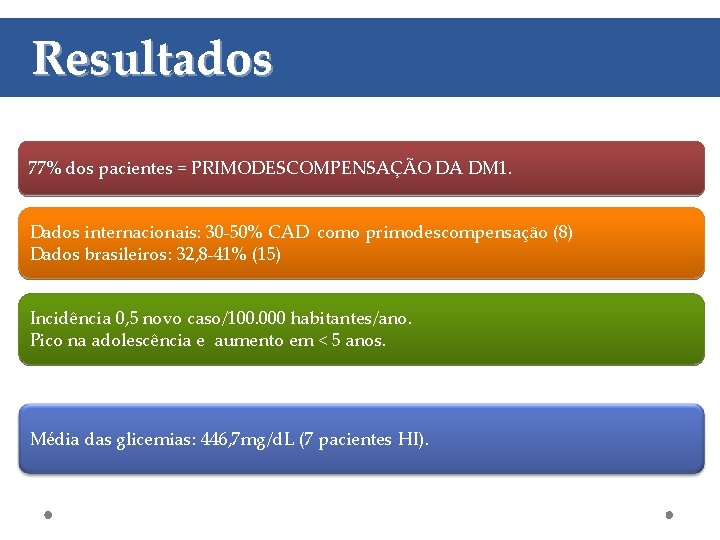 Resultados

77% dos pacientes = PRIMODESCOMPENSAÇÃO DA DM1.

Dados internacionais: 30-50% CAD como primodescompensação (8)
Dados brasileiros: 32,8-41% (15)

Incidência 0,5 novo caso/100.000 habitantes/ano.
Pico na adolescência e aumento em < 5 anos.

Média das glicemias: 446,7mg/dL (7 pacientes HI).